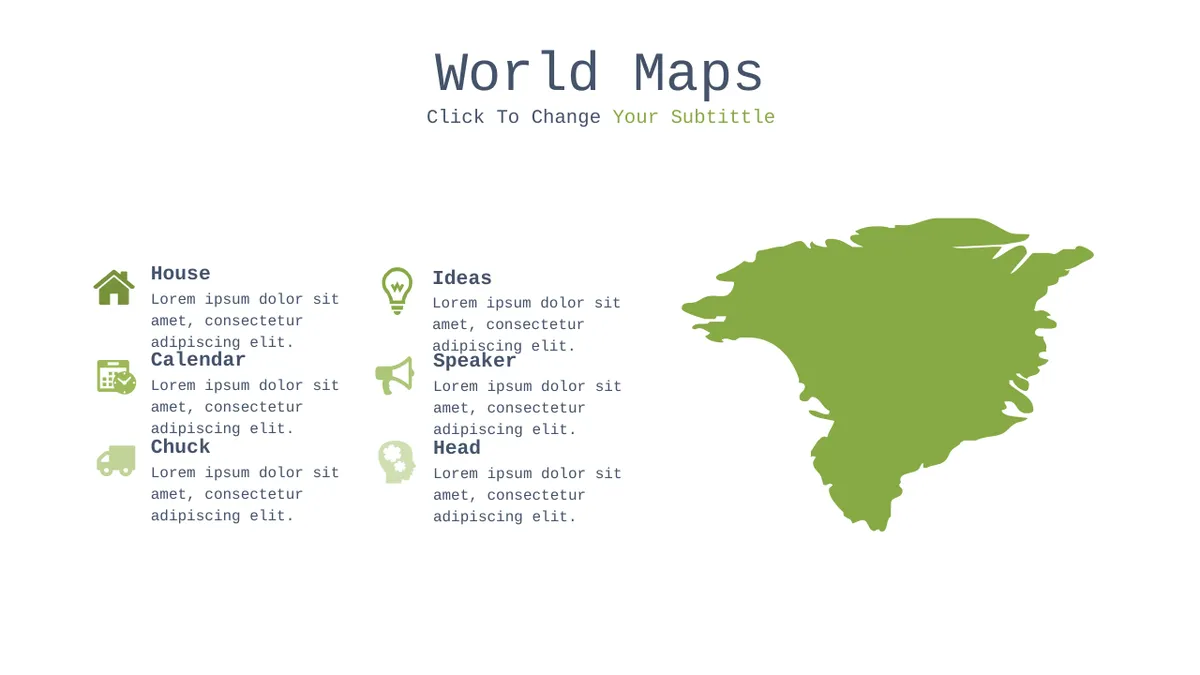 World Maps
Click To Change Your Subtittle

House
Lorem ipsum dolor sit amet, consectetur adipiscing elit.

Calendar
Lorem ipsum dolor sit amet, consectetur adipiscing elit.

Chuck
Lorem ipsum dolor sit amet, consectetur adipiscing elit.

Ideas
Lorem ipsum dolor sit amet, consectetur adipiscing elit.

Speaker
Lorem ipsum dolor sit amet, consectetur adipiscing elit.

Head
Lorem ipsum dolor sit amet, consectetur adipiscing elit.